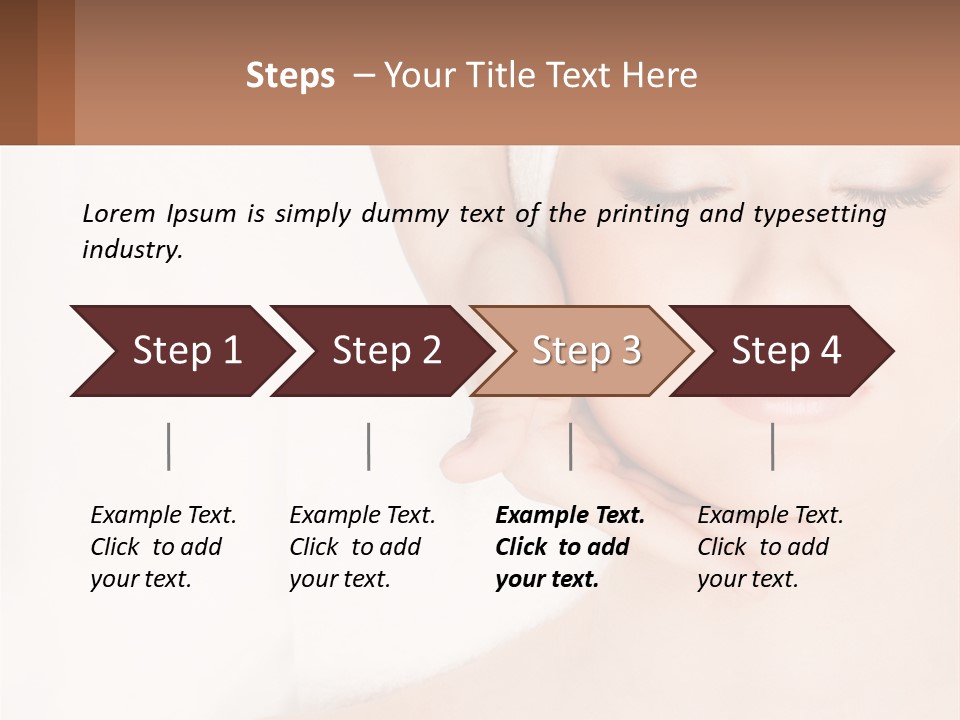 Steps – Your Title Text Here

Lorem Ipsum is simply dummy text of the printing and typesetting industry.

Step 1

Step 2

Step 3

Step 4

Example Text. Click to add your text.

Example Text. Click to add your text.

Example Text. Click to add your text.

Example Text. Click to add your text.